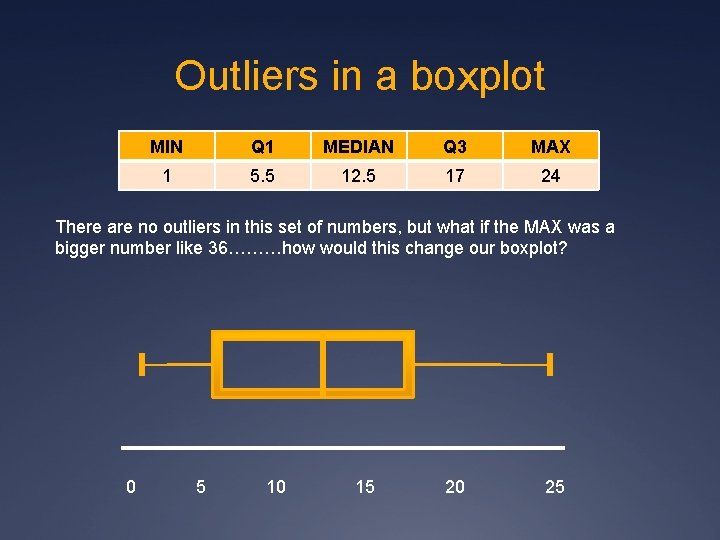 Outliers in a boxplot

| MIN | Q1 | MEDIAN | Q3 | MAX |
|---|---|---|---|---|
| 1 | 5.5 | 12.5 | 17 | 24 |

There are no outliers in this set of numbers, but what if the MAX was a bigger number like 36………how would this change our boxplot?

0 5 10 15 20 25